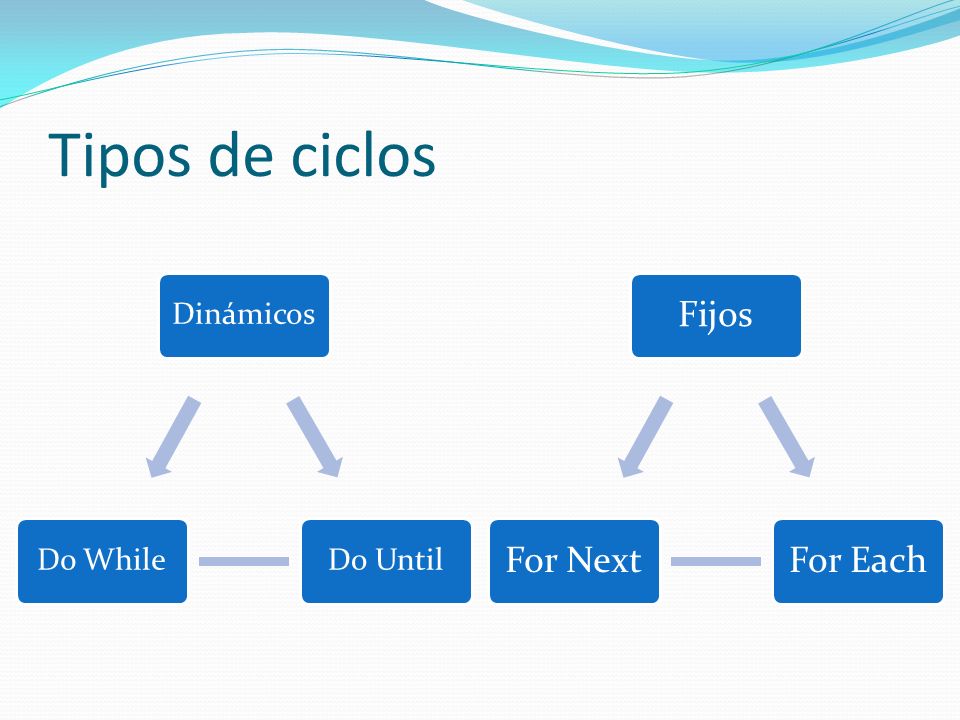 Tipos de ciclos

Dinámicos

Do While

Do Until

Fijos

For Next

For Each